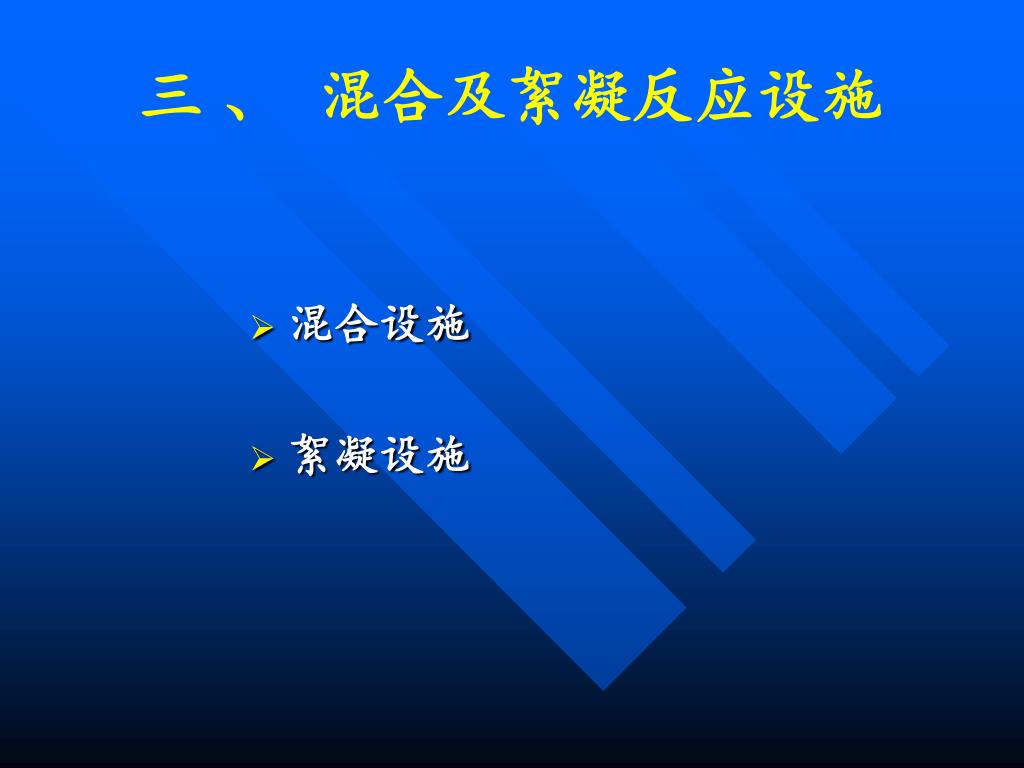 三、 混合及絮凝反应设施

➢ 混合设施

➢ 絮凝设施